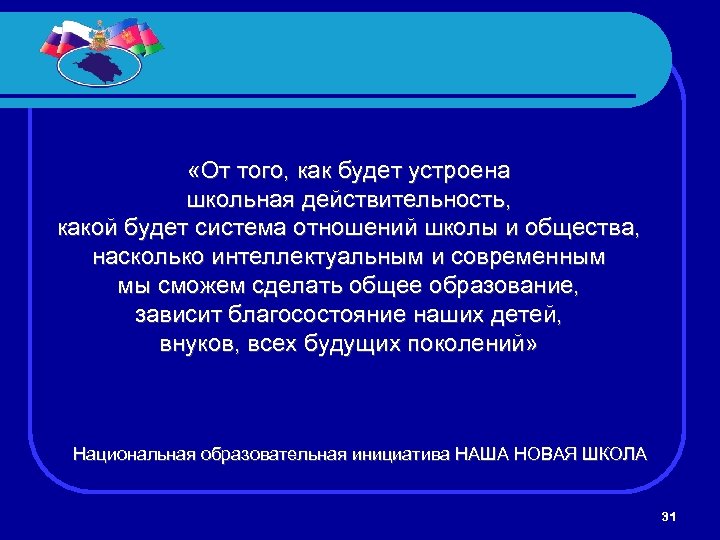 «От того, как будет устроена школьная действительность, какой будет система отношений школы и общества, насколько интеллектуальным и современным мы сможем сделать общее образование, зависит благосостояние наших детей, внуков, всех будущих поколений»

Национальная образовательная инициатива НАША НОВАЯ ШКОЛА

31